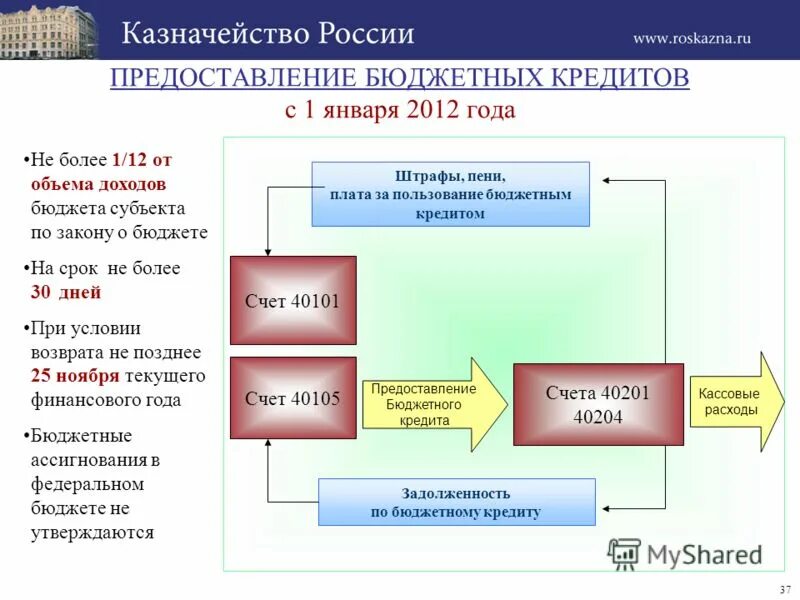 Казначейство России

www.roskazna.ru

ПРЕДОСТАВЛЕНИЕ БЮДЖЕТНЫХ КРЕДИТОВ
с 1 января 2012 года

•Не более 1/12 от объема доходов бюджета субъекта по закону о бюджете

•На срок не более 30 дней

•При условии возврата не позднее 25 ноября текущего финансового года

•Бюджетные ассигнования в федеральном бюджете не утверждаются

Штрафы, пени, плата за пользование бюджетным кредитом

Счет 40101

Счет 40105

Предоставление Бюджетного кредита

Счета 40201 40204

Кассовые расходы

Задолженность по бюджетному кредиту

MyShared

37